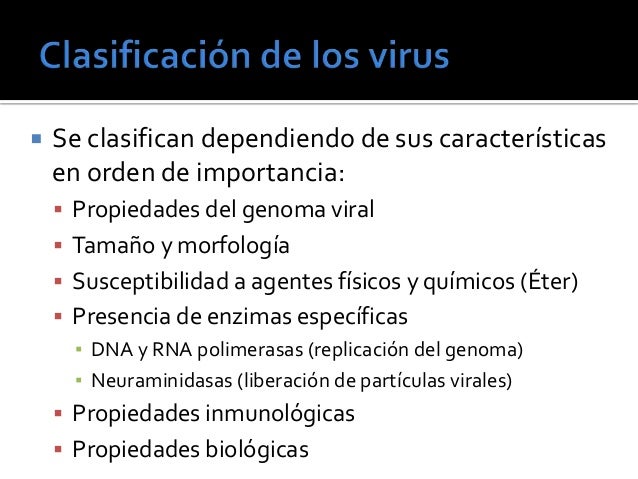 Clasificación de los virus

Se clasifican dependiendo de sus características en orden de importancia:

Propiedades del genoma viral

Tamaño y morfología

Susceptibilidad a agentes físicos y químicos (Éter)

Presencia de enzimas específicas

DNA y RNA polimerasas (replicación del genoma)

Neuraminidasas (liberación de partículas virales)

Propiedades inmunológicas

Propiedades biológicas